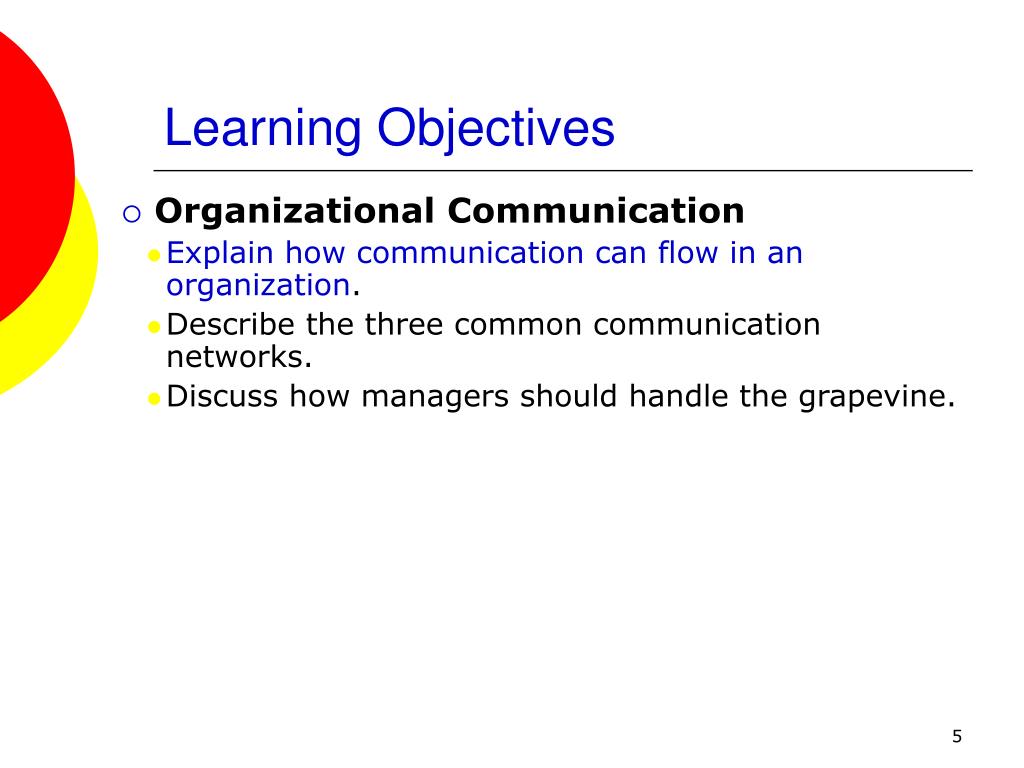 Learning Objectives

Organizational Communication

Explain how communication can flow in an organization.

Describe the three common communication networks.

Discuss how managers should handle the grapevine.

5